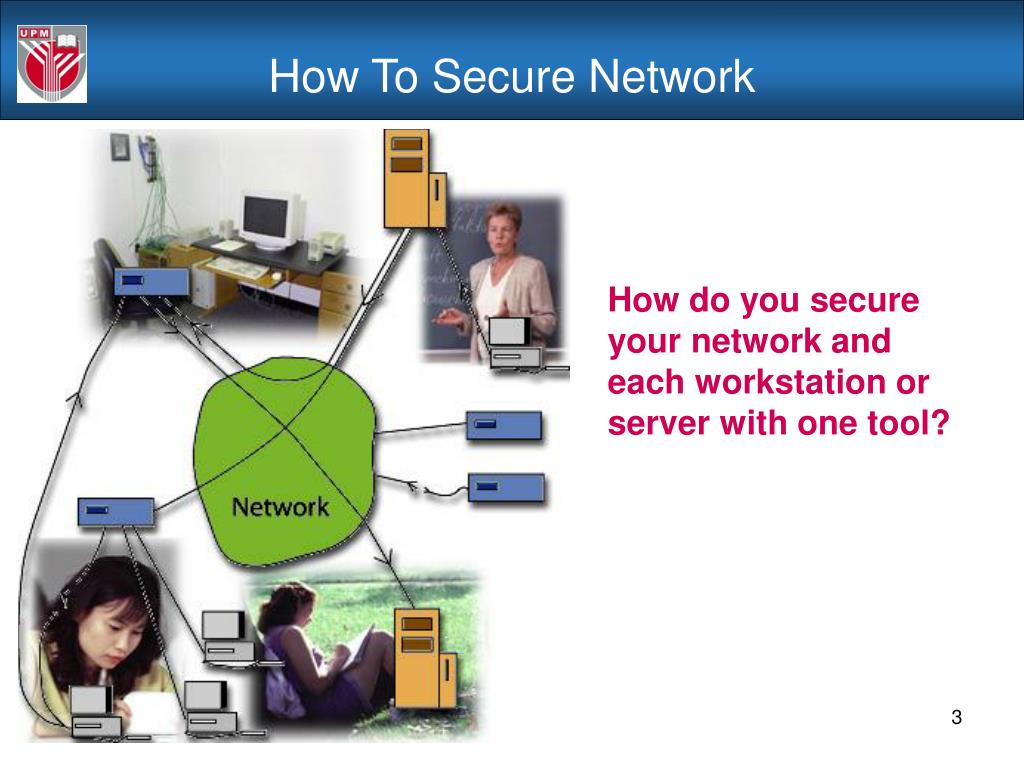 UPM

How To Secure Network

Network

How do you secure your network and each workstation or server with one tool?

3